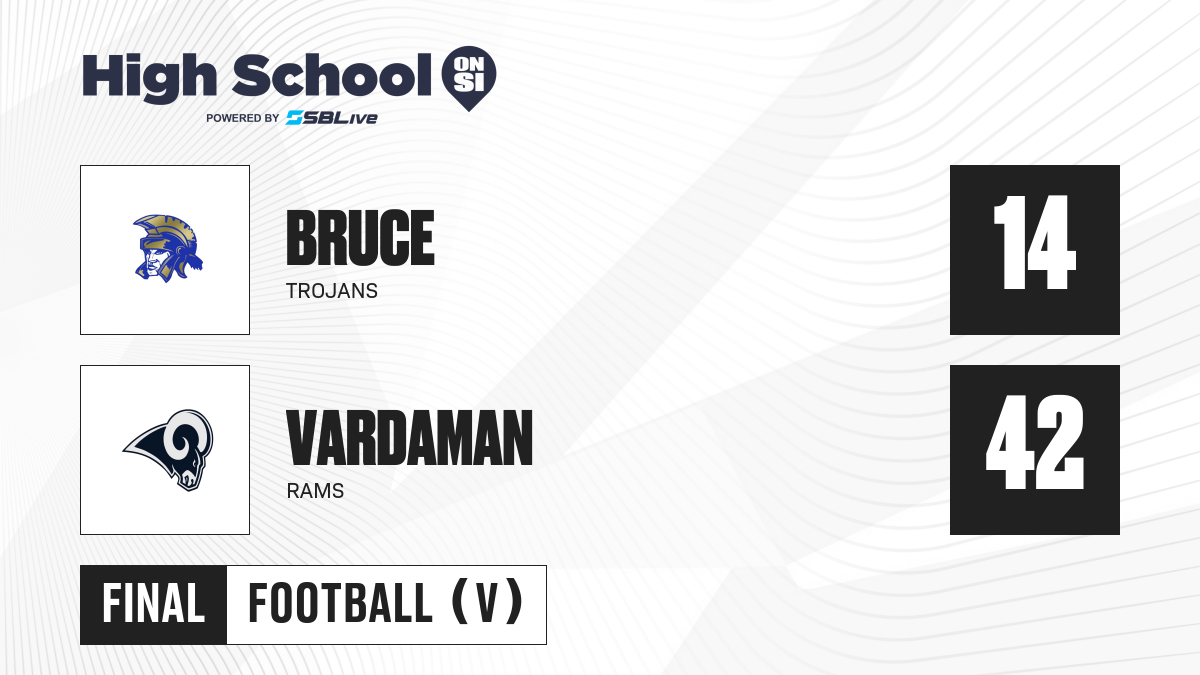 High School ON SI
POWERED BY SBLive

BRUCE
TROJANS

14

VARDAMAN
RAMS

42

FINAL FOOTBALL (V)